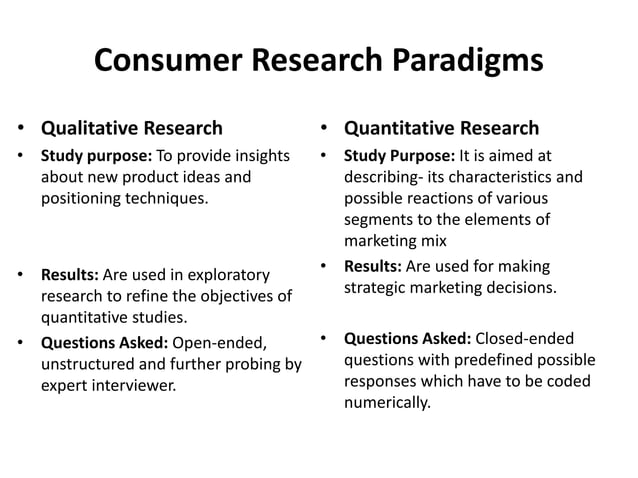 Consumer Research Paradigms

• Qualitative Research

• Study purpose: To provide insights about new product ideas and positioning techniques.

• Results: Are used in exploratory research to refine the objectives of quantitative studies.

• Questions Asked: Open-ended, unstructured and further probing by expert interviewer.

• Quantitative Research

• Study Purpose: It is aimed at describing- its characteristics and possible reactions of various segments to the elements of marketing mix

• Results: Are used for making strategic marketing decisions.

• Questions Asked: Closed-ended questions with predefined possible responses which have to be coded numerically.